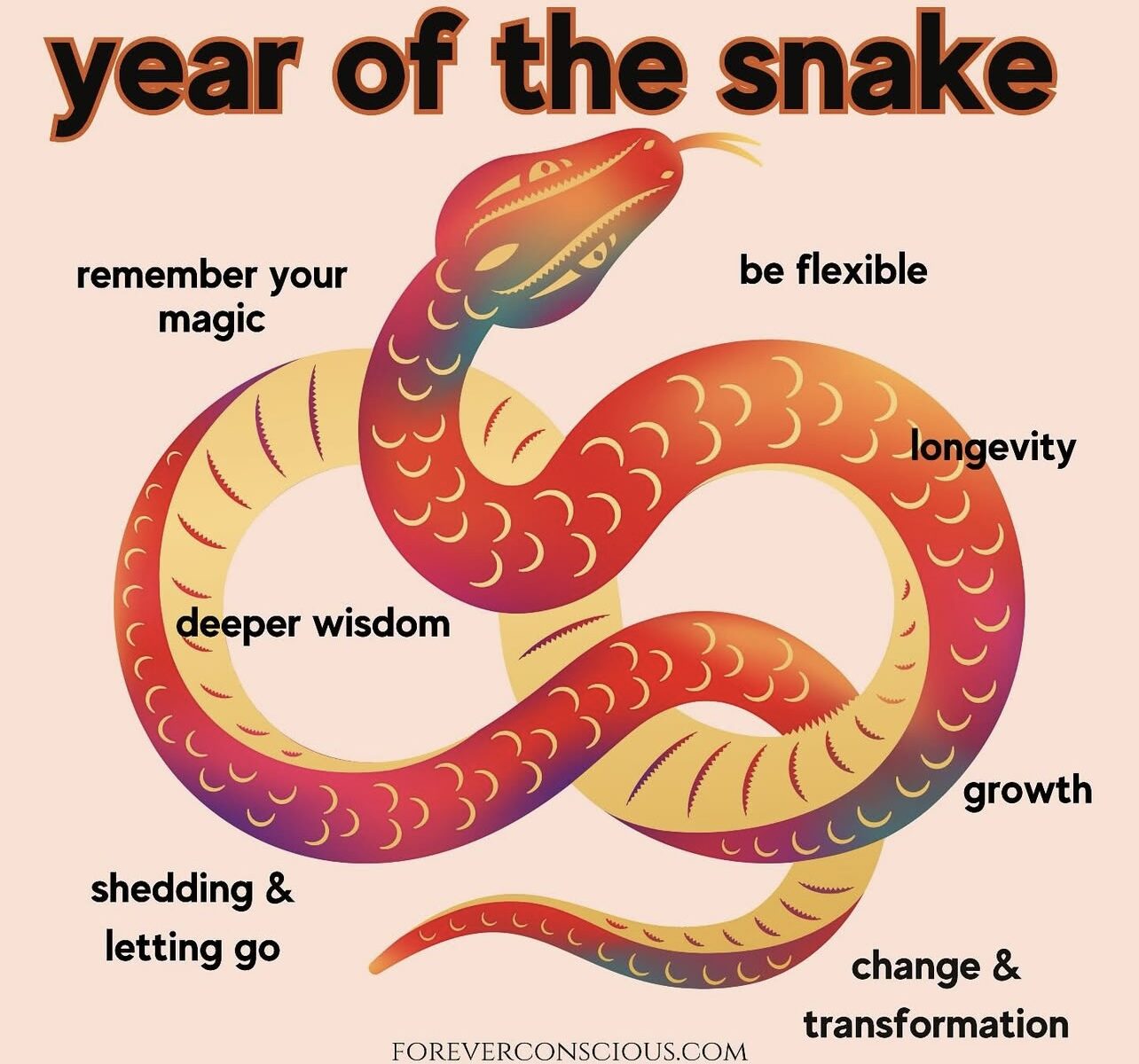 year of the snake

remember your magic

be flexible

longevity

deeper wisdom

growth

shedding & letting go

change & transformation

FOREVERCONSCIOUS.COM